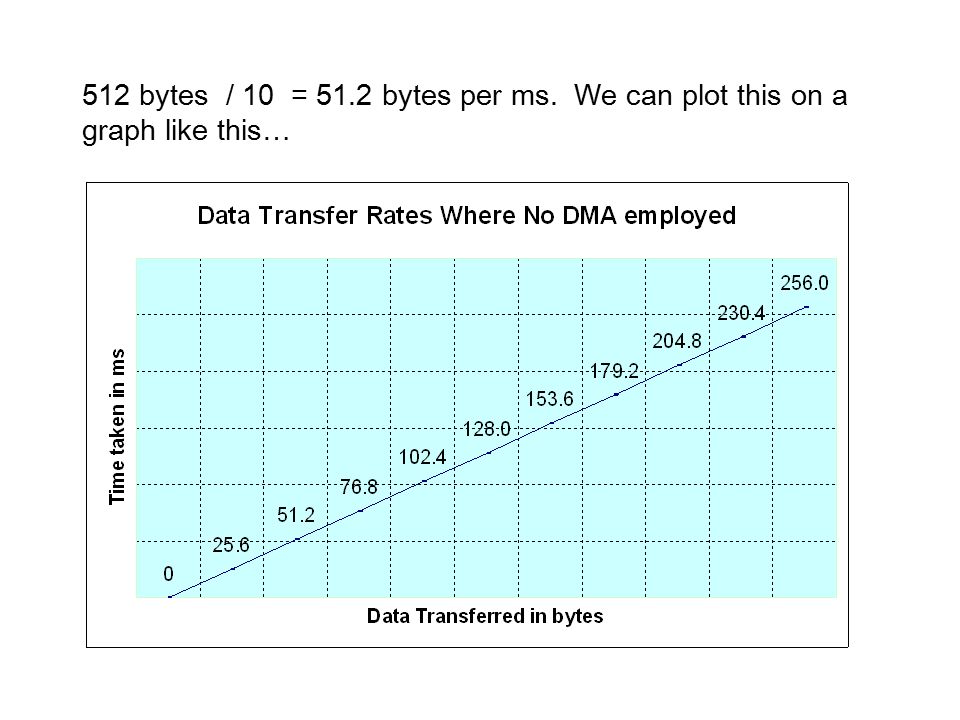 512 bytes / 10 = 51.2 bytes per ms. We can plot this on a graph like this…

Data Transfer Rates Where No DMA employed

Time taken in ms

0
25.6
51.2
76.8
102.4
128.0
153.6
179.2
204.8
230.4
256.0

Data Transferred in bytes